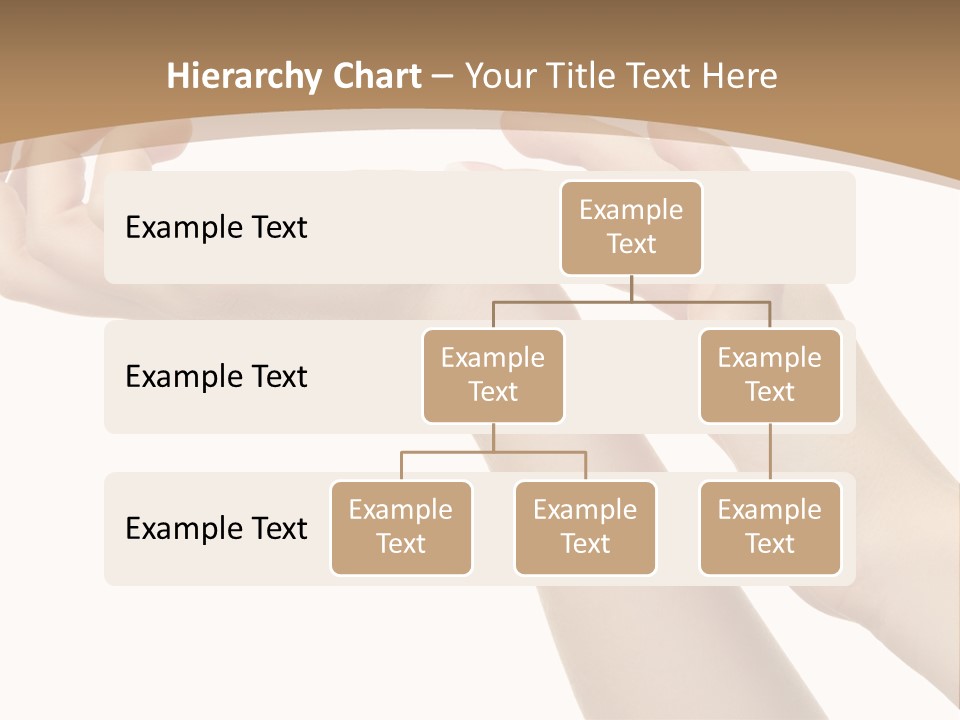 Hierarchy Chart – Your Title Text Here

Example Text

Example Text

Example Text

Example Text

Example Text

Example Text

Example Text

Example Text

Example Text